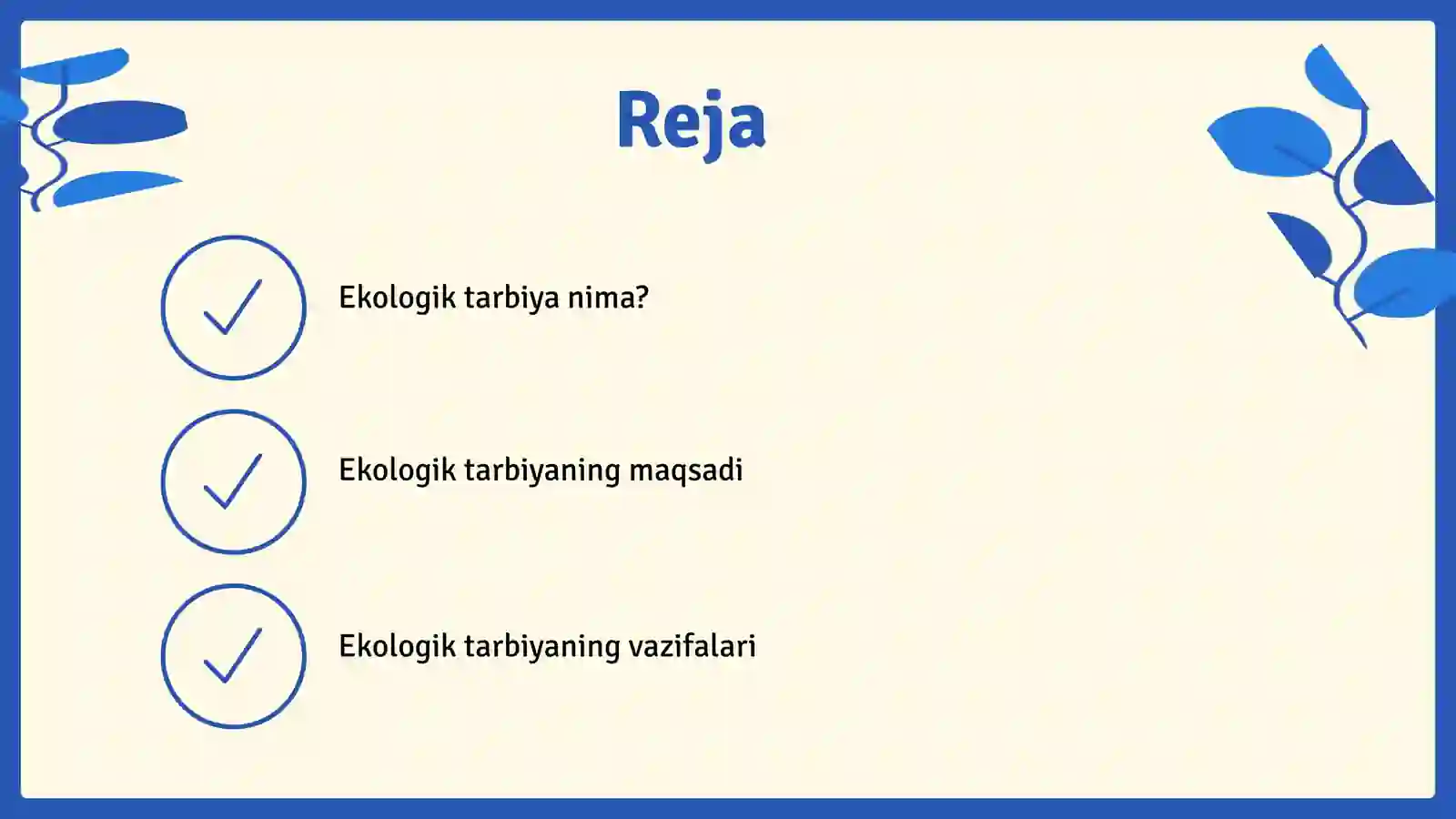 Reja

Ekologik tarbiya nima?

Ekologik tarbiyaning maqsadi

Ekologik tarbiyaning vazifalari